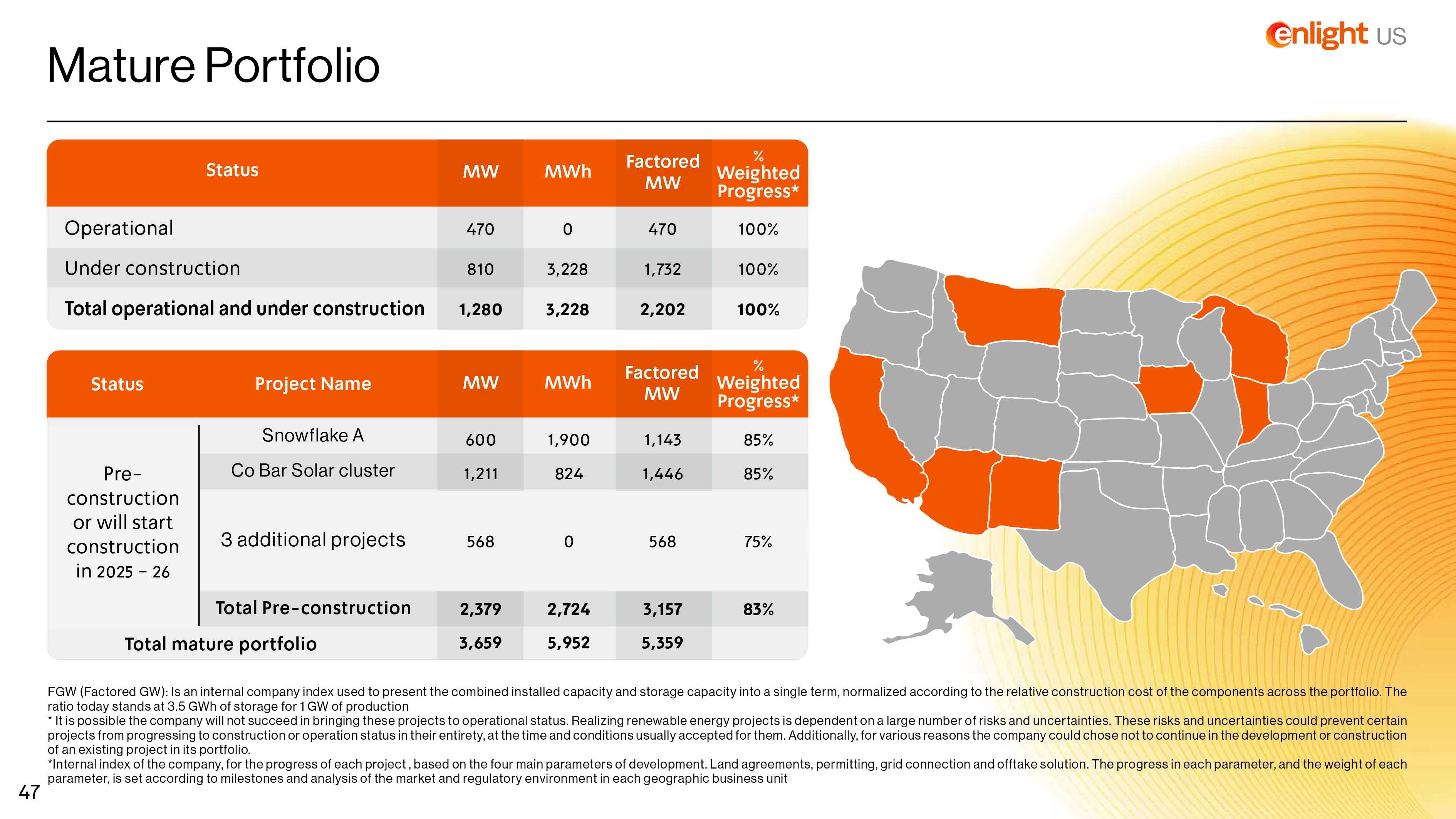 enlight US

Mature Portfolio

| Status | MW | MWh | Factored MW | % Weighted Progress* |
|---|---|---|---|---|
| Operational | 470 | 0 | 470 | 100% |
| Under construction | 810 | 3,228 | 1,732 | 100% |
| Total operational and under construction | 1,280 | 3,228 | 2,202 | 100% |

| Status | Project Name | MW | MWh | Factored MW | % Weighted Progress* |
|---|---|---|---|---|---|
| Pre-construction or will start construction in 2025 - 26 | Snowflake A | 600 | 1,900 | 1,143 | 85% |
| | Co Bar Solar cluster | 1,211 | 824 | 1,446 | 85% |
| | 3 additional projects | 568 | 0 | 568 | 75% |
| | Total Pre-construction | 2,379 | 2,724 | 3,157 | 83% |
| Total mature portfolio | | 3,659 | 5,952 | 5,359 | |

FGW (Factored GW): Is an internal company index used to present the combined installed capacity and storage capacity into a single term, normalized according to the relative construction cost of the components across the portfolio. The ratio today stands at 3.5 GWh of storage for 1 GW of production
* It is possible the company will not succeed in bringing these projects to operational status. Realizing renewable energy projects is dependent on a large number of risks and uncertainties. These risks and uncertainties could prevent certain projects from progressing to construction or operation status in their entirety, at the time and conditions usually accepted for them. Additionally, for various reasons the company could chose not to continue in the development or construction of an existing project in its portfolio.
*Internal index of the company, for the progress of each project , based on the four main parameters of development. Land agreements, permitting, grid connection and offtake solution. The progress in each parameter, and the weight of each parameter, is set according to milestones and analysis of the market and regulatory environment in each geographic business unit

47